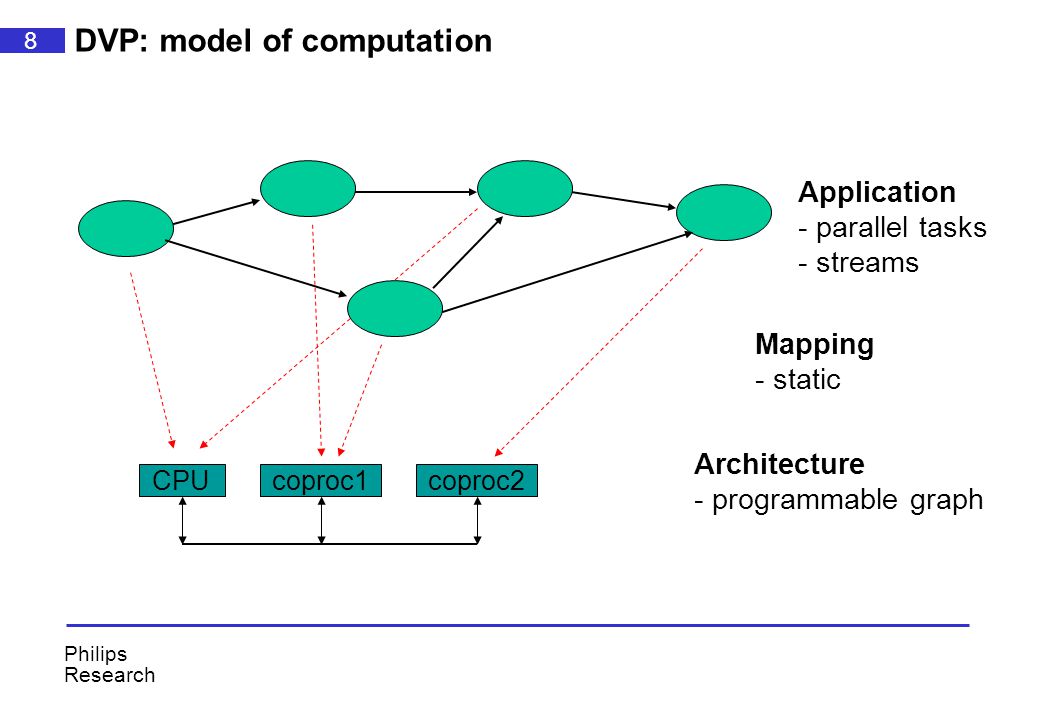 8 DVP: model of computation

Application
- parallel tasks
- streams

Mapping
- static

Architecture
- programmable graph

CPU coproc1 coproc2

Philips
Research